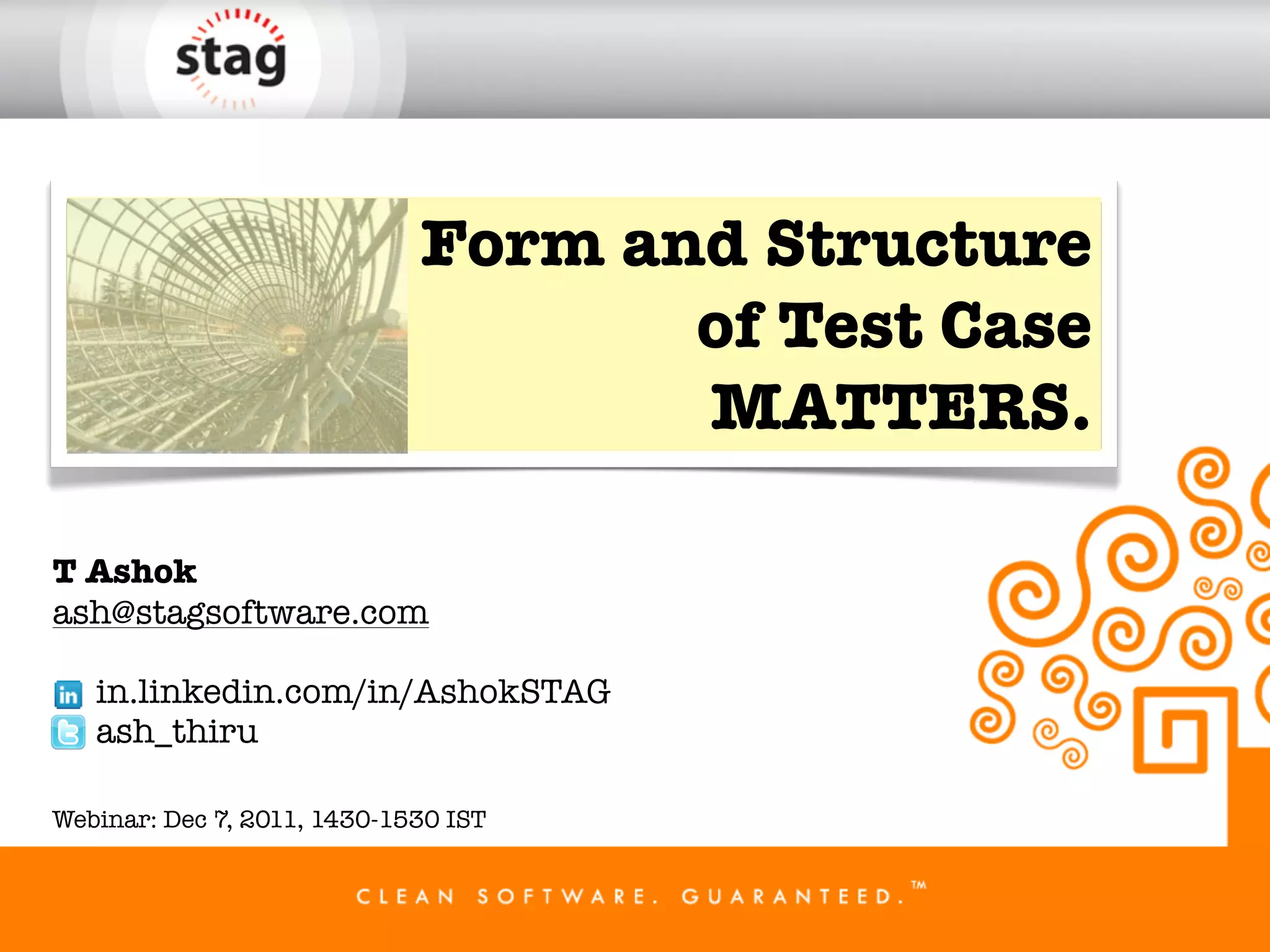 stag

Form and Structure of Test Case MATTERS.

T Ashok
ash@stagsoftware.com

in in.linkedin.com/in/AshokSTAG
ash_thiru

Webinar: Dec 7, 2011, 1430-1530 IST

CLEAN SOFTWARE. GUARANTEED.™